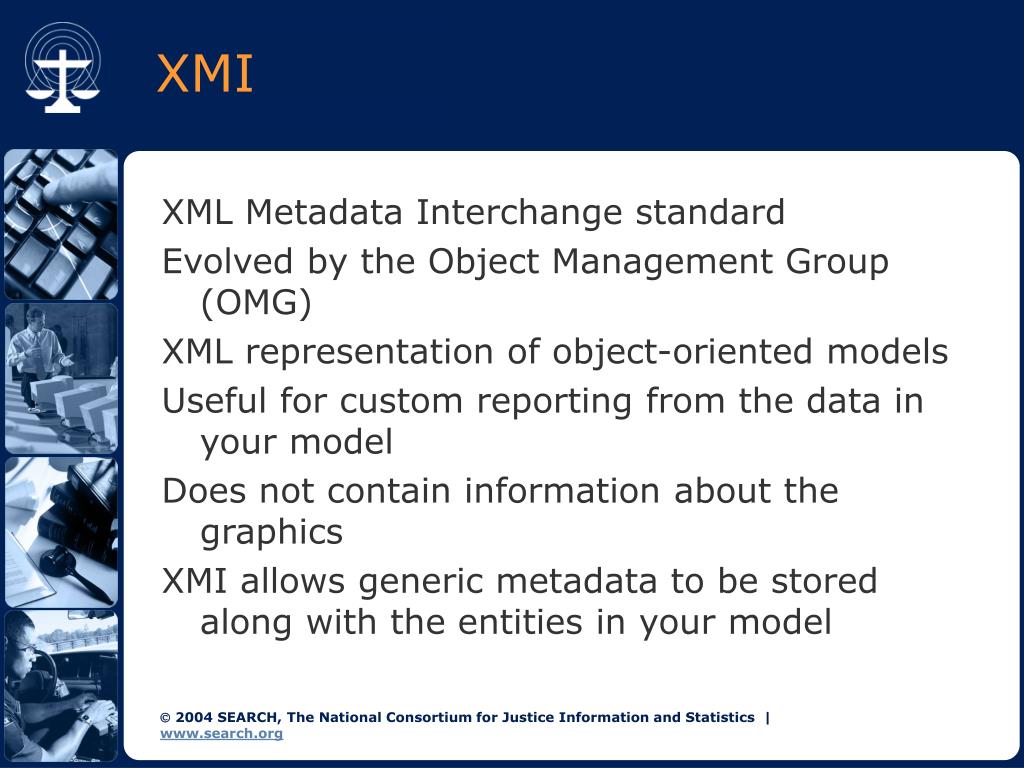 XMI

XML Metadata Interchange standard

Evolved by the Object Management Group (OMG)

XML representation of object-oriented models

Useful for custom reporting from the data in your model

Does not contain information about the graphics

XMI allows generic metadata to be stored along with the entities in your model

© 2004 SEARCH, The National Consortium for Justice Information and Statistics | www.search.org